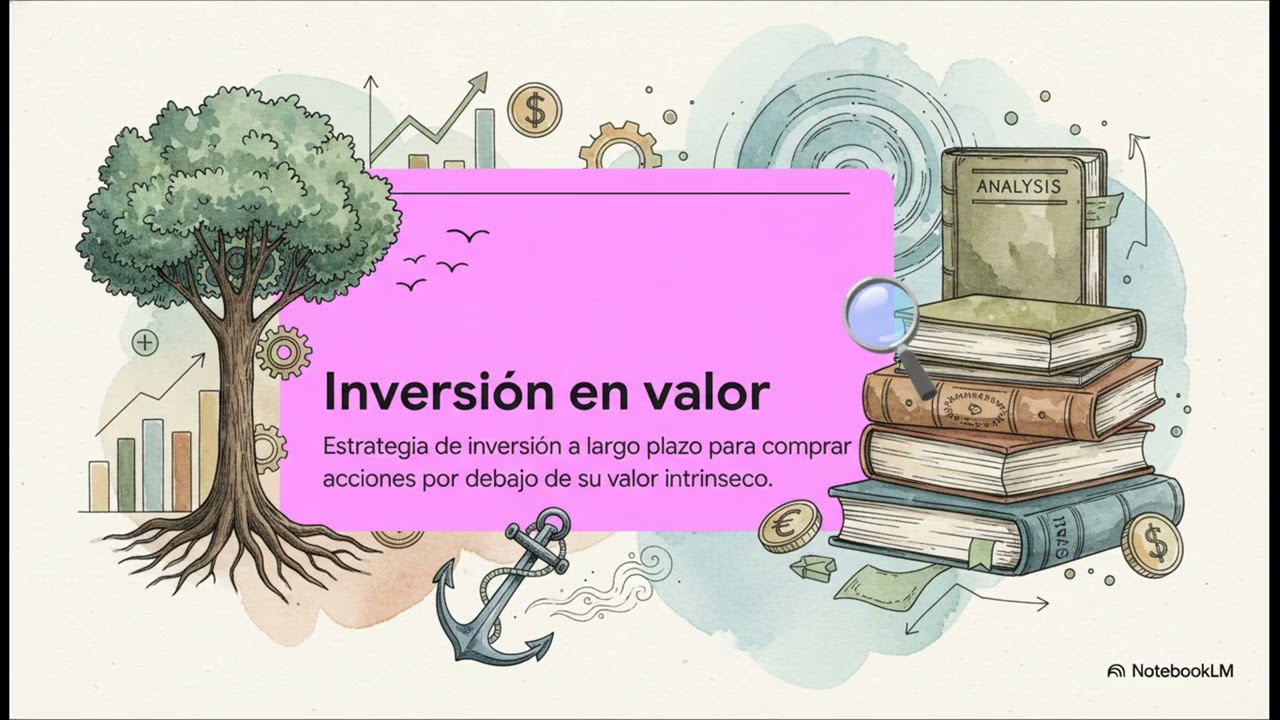 ANALYSIS

Inversión en valor

Estrategia de inversión a largo plazo para comprar acciones por debajo de su valor intrinseco.

NotebookLM